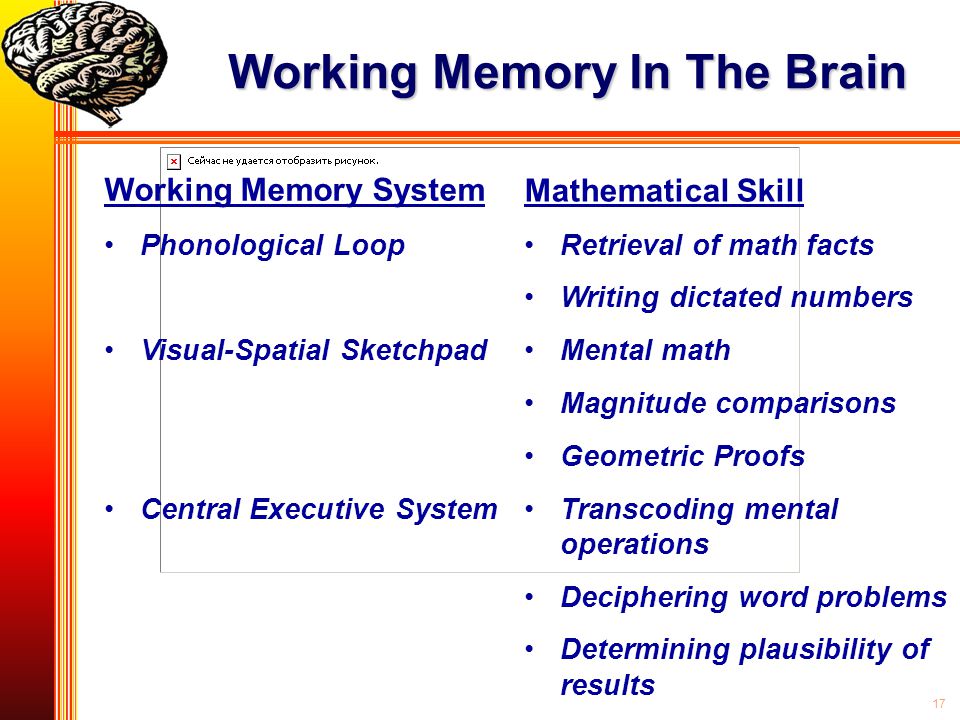 Working Memory In The Brain

Сейчас не удается отобразить рисунок.

Working Memory System

• Phonological Loop

• Visual-Spatial Sketchpad

• Central Executive System

Mathematical Skill

• Retrieval of math facts
• Writing dictated numbers
• Mental math
• Magnitude comparisons
• Geometric Proofs
• Transcoding mental operations
• Deciphering word problems
• Determining plausibility of results

17